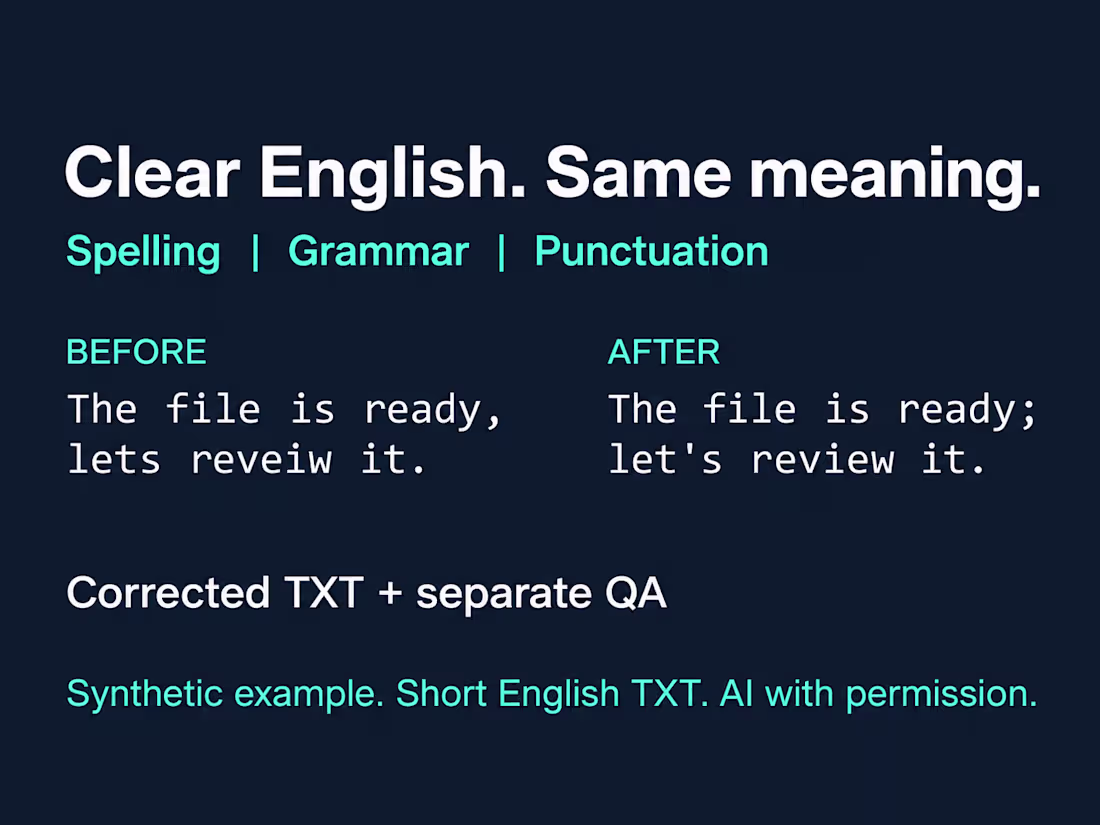 Clear English. Same meaning.

Spelling | Grammar | Punctuation

BEFORE

The file is ready, lets reveiw it.

AFTER

The file is ready; let's review it.

Corrected TXT + separate QA

Synthetic example. Short English TXT. AI with permission.